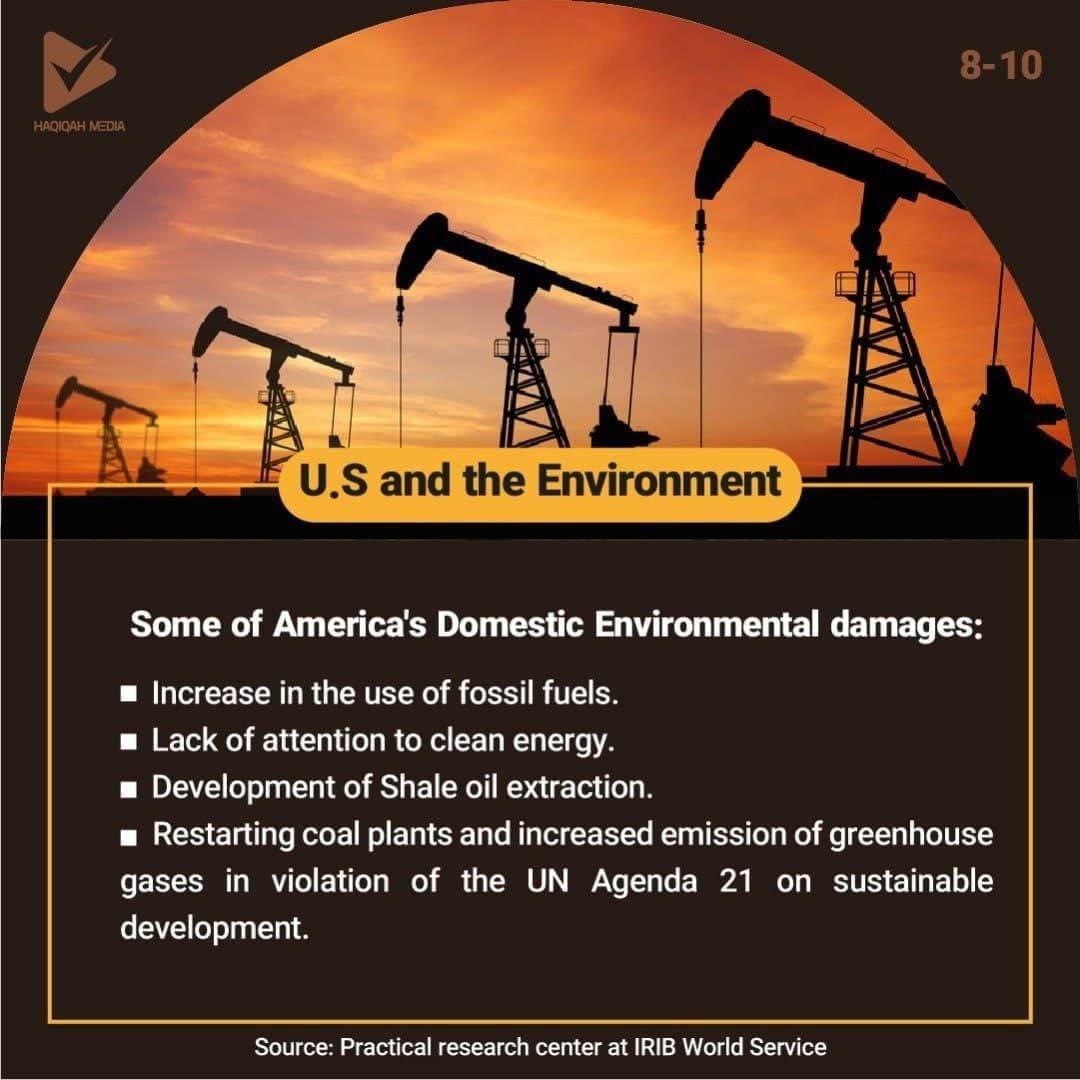 HAQIQAH MEDIA

8-10

U.S and the Environment

Some of America's Domestic Environmental damages:

■ Increase in the use of fossil fuels.
■ Lack of attention to clean energy.
■ Development of Shale oil extraction.
■ Restarting coal plants and increased emission of greenhouse gases in violation of the UN Agenda 21 on sustainable development.

Source: Practical research center at IRIB World Service